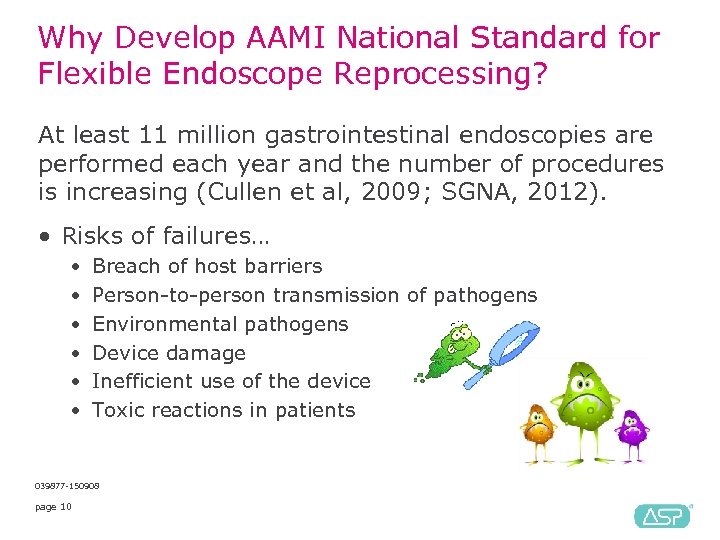 Why Develop AAMI National Standard for Flexible Endoscope Reprocessing?

At least 11 million gastrointestinal endoscopies are performed each year and the number of procedures is increasing (Cullen et al, 2009; SGNA, 2012).

• Risks of failures…
  • Breach of host barriers
  • Person-to-person transmission of pathogens
  • Environmental pathogens
  • Device damage
  • Inefficient use of the device
  • Toxic reactions in patients

039877-150908
page 10

ASP